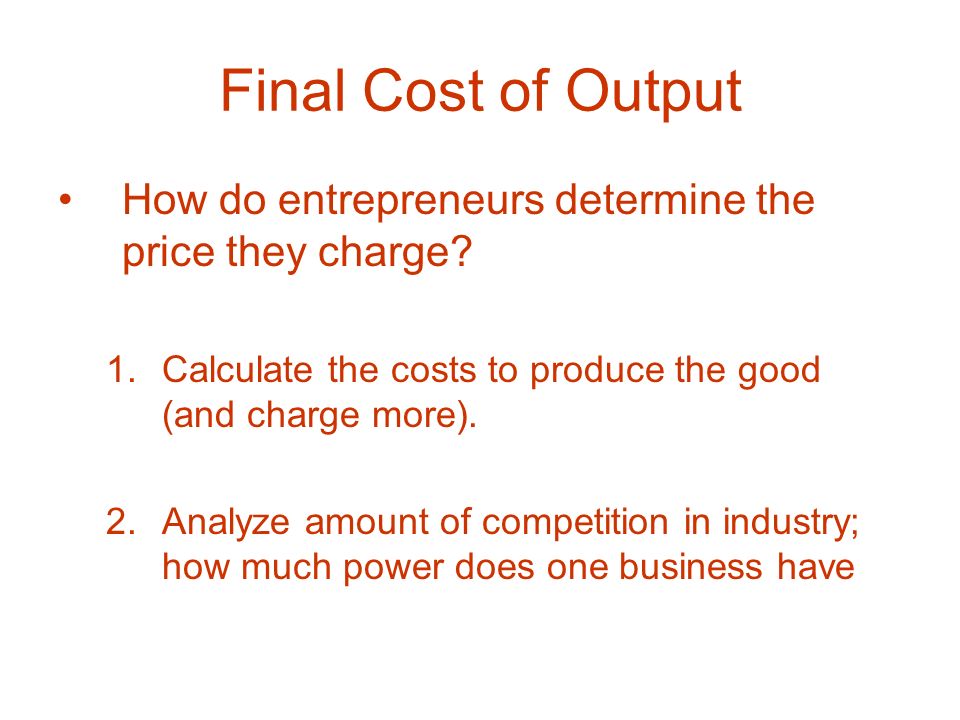 Final Cost of Output

• How do entrepreneurs determine the price they charge?

1. Calculate the costs to produce the good (and charge more).

2. Analyze amount of competition in industry; how much power does one business have